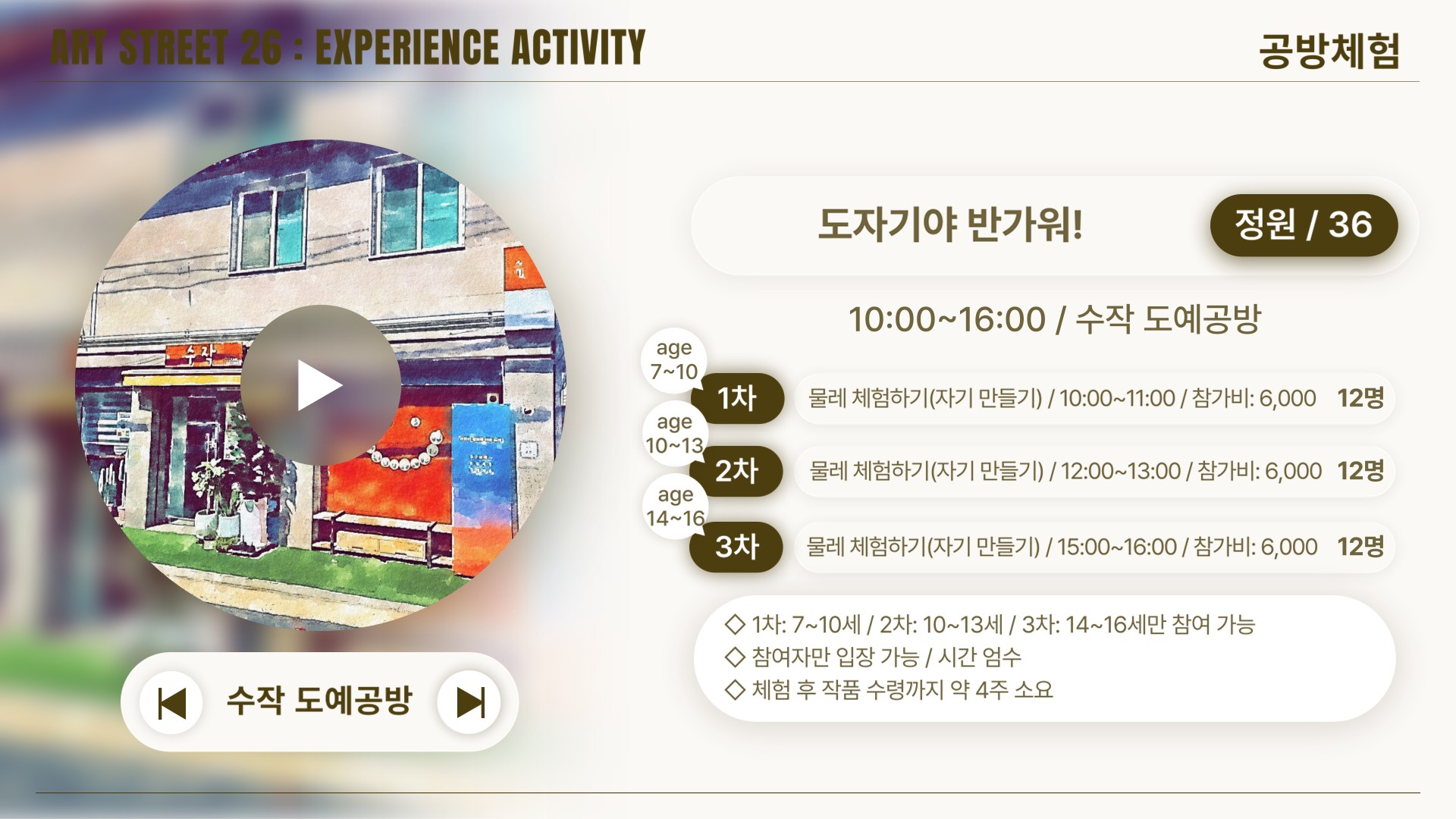 ART STREET 26 : EXPERIENCE ACTIVITY

공방체험

수작

수작 도예공방

도자기야 반가워!

정원 / 36

10:00~16:00 / 수작 도예공방

age 7~10

1차

물레 체험하기(자기 만들기) / 10:00~11:00 / 참가비: 6,000 12명

age 10~13

2차

물레 체험하기(자기 만들기) / 12:00~13:00 / 참가비: 6,000 12명

age 14~16

3차

물레 체험하기(자기 만들기) / 15:00~16:00 / 참가비: 6,000 12명

◇ 1차: 7~10세 / 2차: 10~13세 / 3차: 14~16세만 참여 가능
◇ 참여자만 입장 가능 / 시간 엄수
◇ 체험 후 작품 수령까지 약 4주 소요